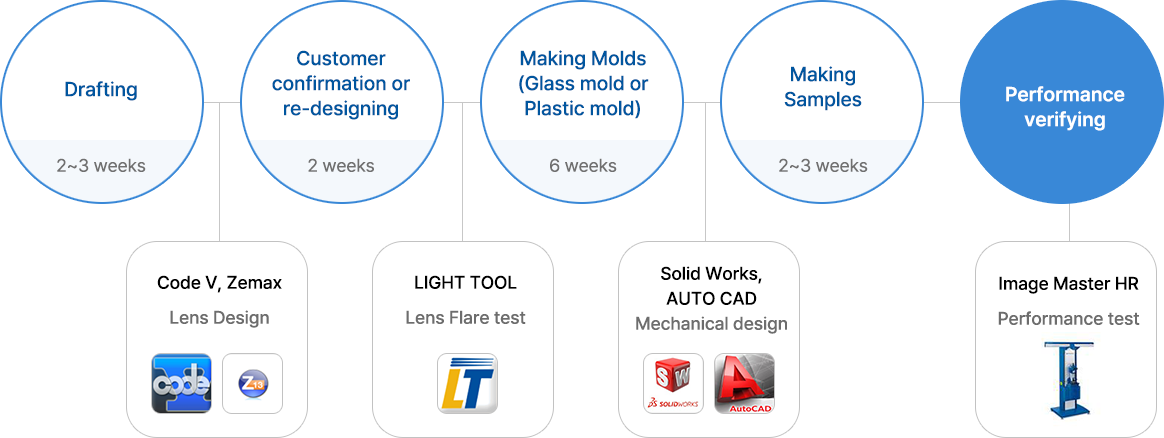 Drafting

2~3 weeks

Customer confirmation or re-designing

2 weeks

Making Molds (Glass mold or Plastic mold)

6 weeks

Making Samples

2~3 weeks

Performance verifying

Code V, Zemax

Lens Design

code

Z13

LIGHT TOOL

Lens Flare test

LT

Solid Works, AUTO CAD

Mechanical design

SW

SOLIDWORKS

AutoCAD

Image Master HR

Performance test